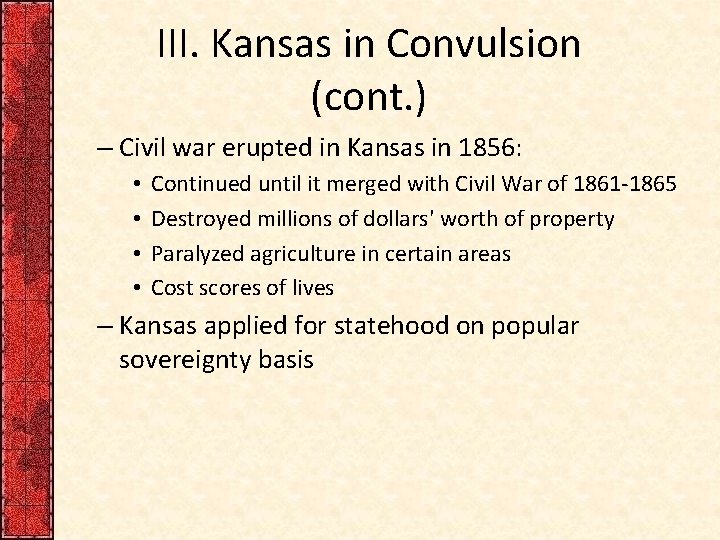 III. Kansas in Convulsion (cont.)

– Civil war erupted in Kansas in 1856:

• Continued until it merged with Civil War of 1861-1865
• Destroyed millions of dollars' worth of property
• Paralyzed agriculture in certain areas
• Cost scores of lives

– Kansas applied for statehood on popular sovereignty basis